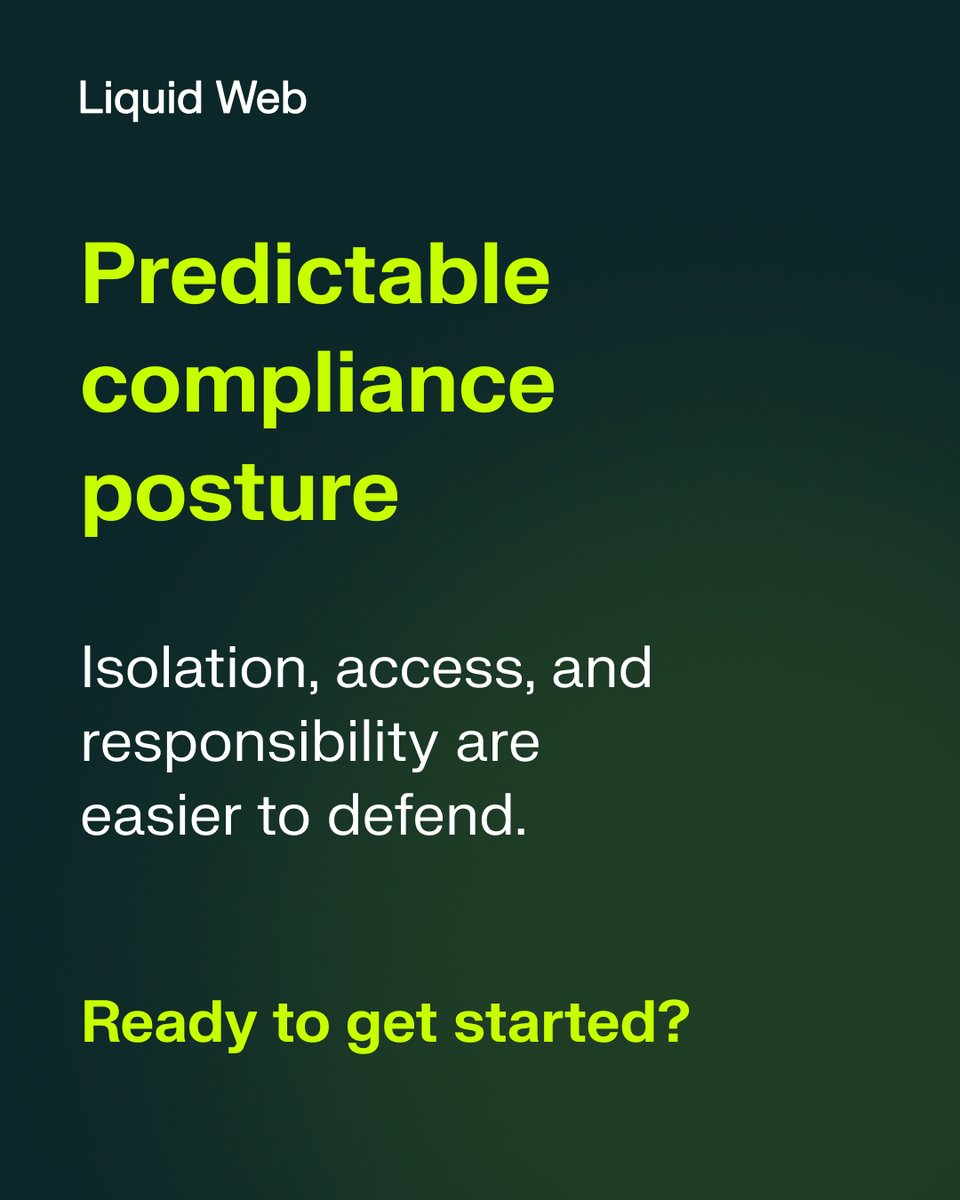 Liquid Web

Predictable compliance posture

Isolation, access, and responsibility are easier to defend.

Ready to get started?